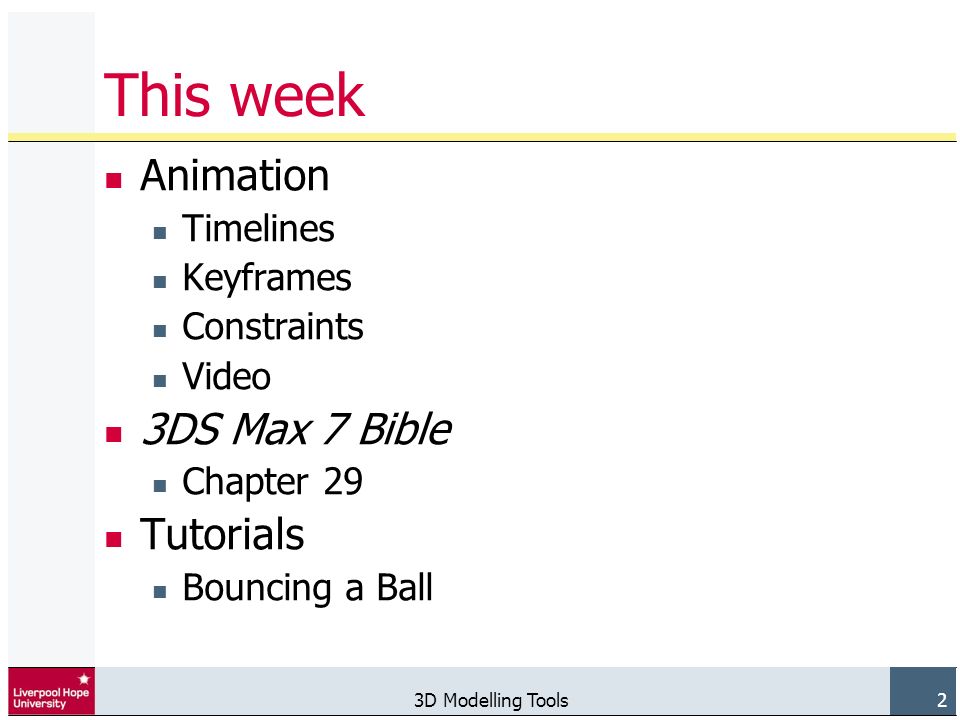 This week

- Animation
  - Timelines
  - Keyframes
  - Constraints
  - Video
- 3DS Max 7 Bible
  - Chapter 29
- Tutorials
  - Bouncing a Ball

Liverpool Hope University

3D Modelling Tools

2